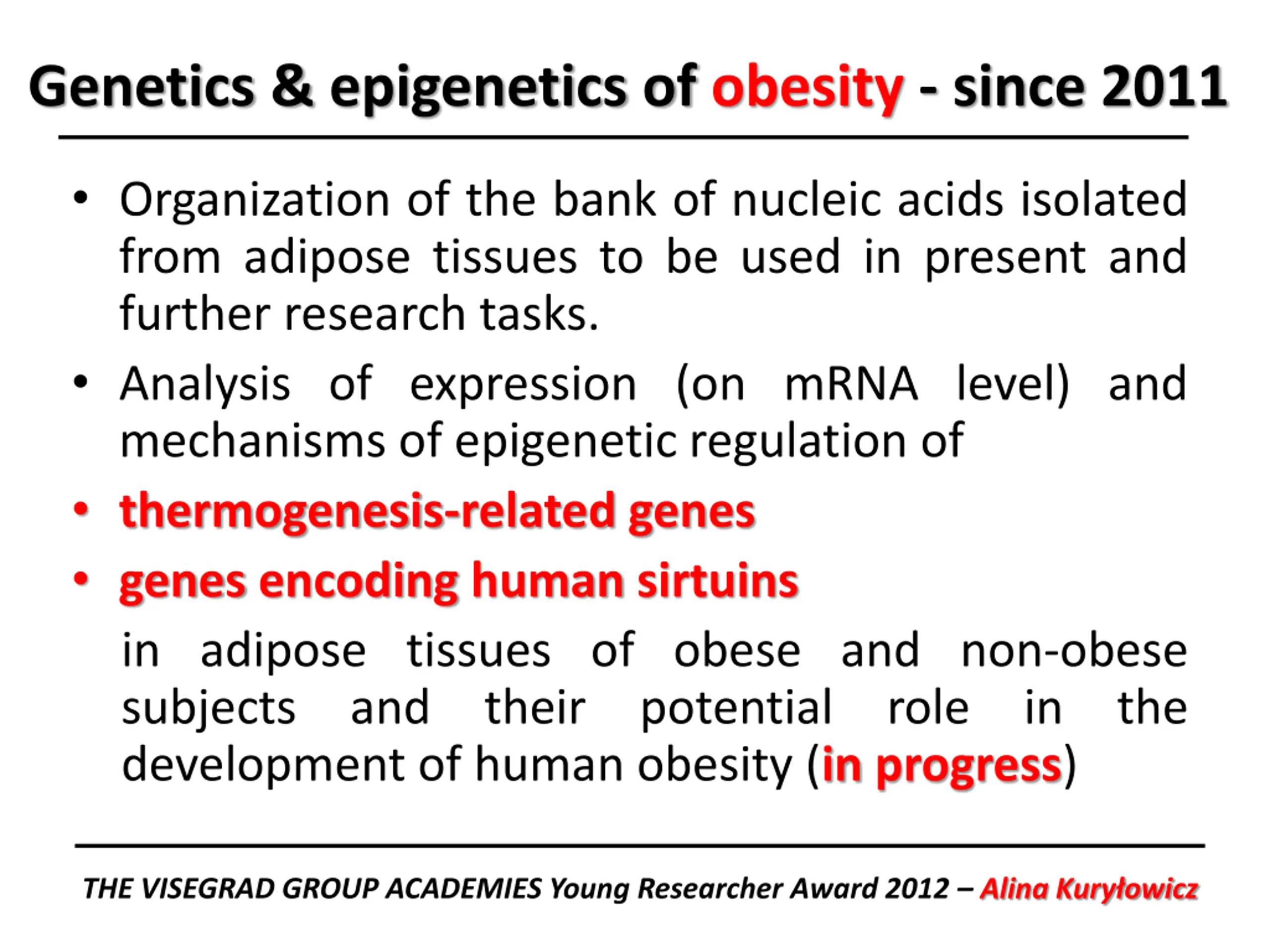 Genetics & epigenetics of obesity - since 2011

• Organization of the bank of nucleic acids isolated from adipose tissues to be used in present and further research tasks.

• Analysis of expression (on mRNA level) and mechanisms of epigenetic regulation of

• thermogenesis-related genes

• genes encoding human sirtuins

in adipose tissues of obese and non-obese subjects and their potential role in the development of human obesity (in progress)

THE VISEGRAD GROUP ACADEMIES Young Researcher Award 2012 – Alina Kuryłowicz